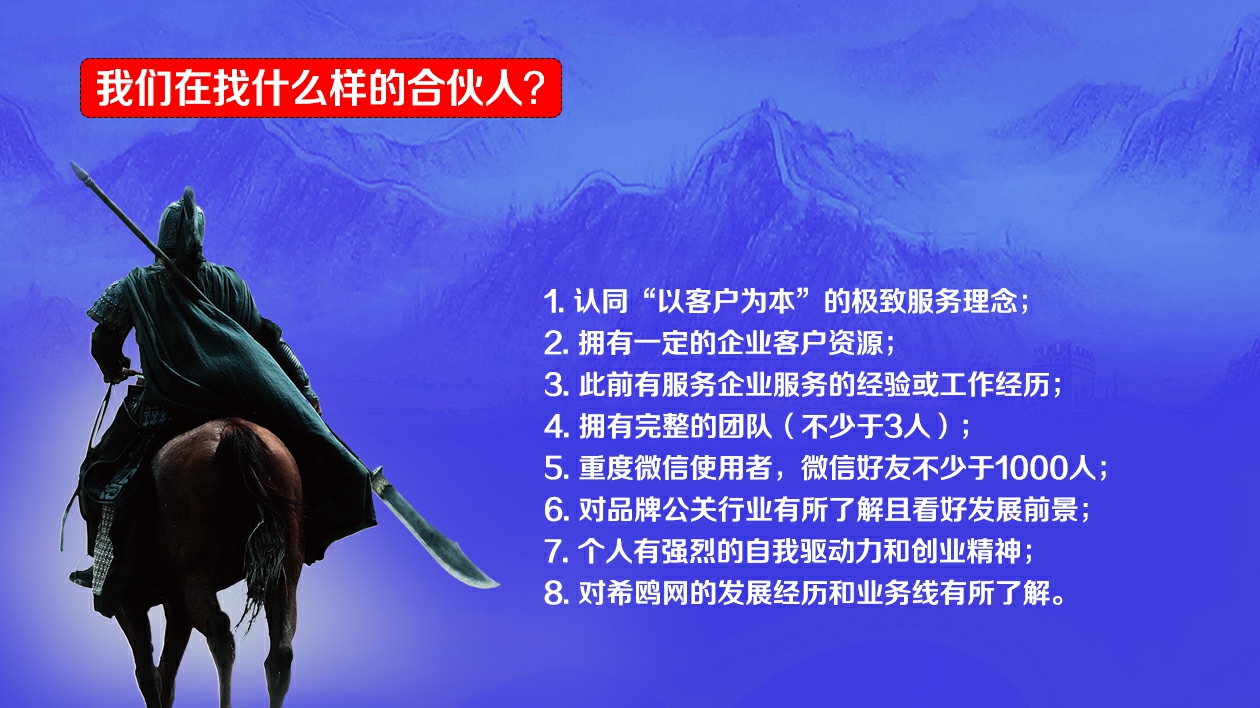 我们在找什么样的合伙人？

1. 认同“以客户为本”的极致服务理念；
2. 拥有一定的企业客户资源；
3. 此前有服务企业服务的经验或工作经历；
4. 拥有完整的团队（不少于3人）；
5. 重度微信使用者，微信好友不少于1000人；
6. 对品牌公关行业有所了解且看好发展前景；
7. 个人有强烈的自我驱动力和创业精神；
8. 对希鸥网的发展经历和业务线有所了解。